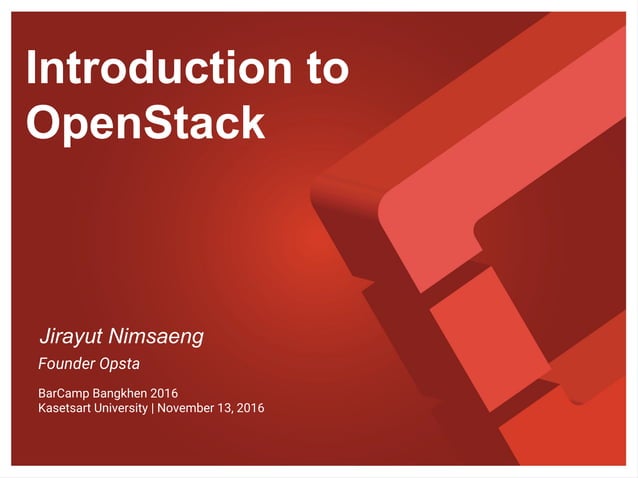 Introduction to OpenStack

Jirayut Nimsaeng

Founder Opsta

BarCamp Bangkhen 2016
Kasetsart University | November 13, 2016